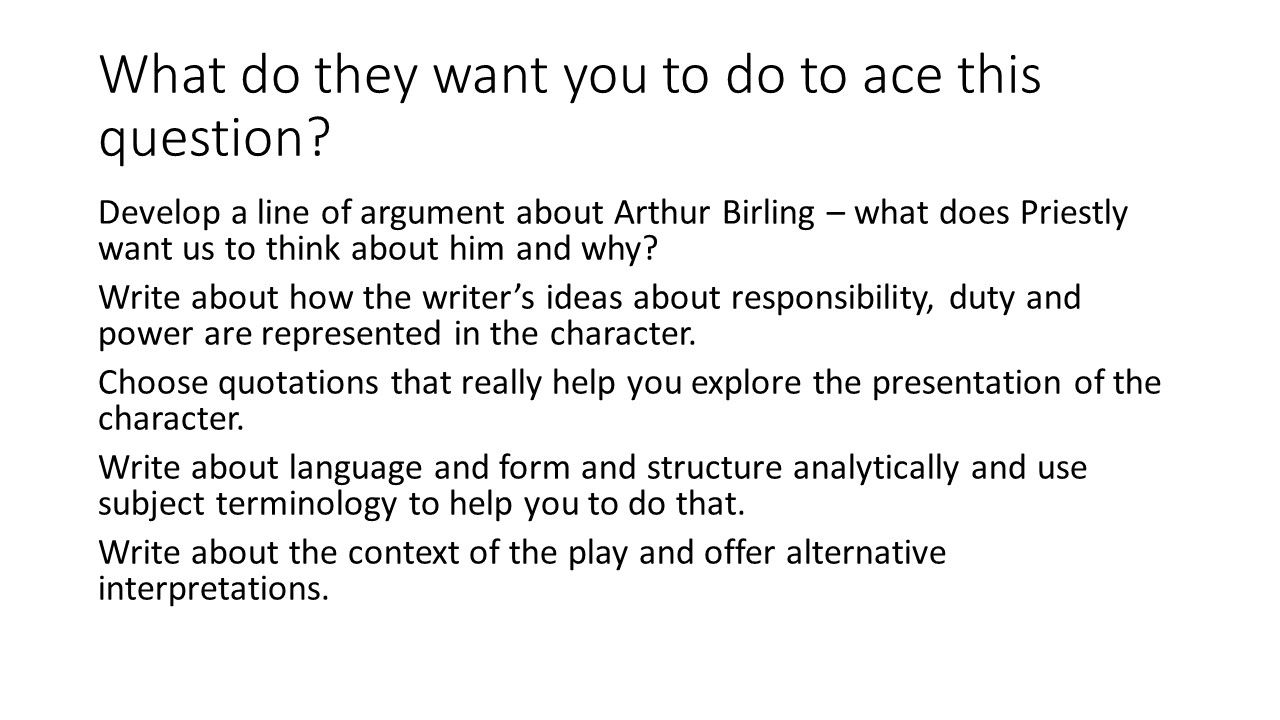 What do they want you to do to ace this question?

Develop a line of argument about Arthur Birling – what does Priestly want us to think about him and why?

Write about how the writer’s ideas about responsibility, duty and power are represented in the character.

Choose quotations that really help you explore the presentation of the character.

Write about language and form and structure analytically and use subject terminology to help you to do that.

Write about the context of the play and offer alternative interpretations.